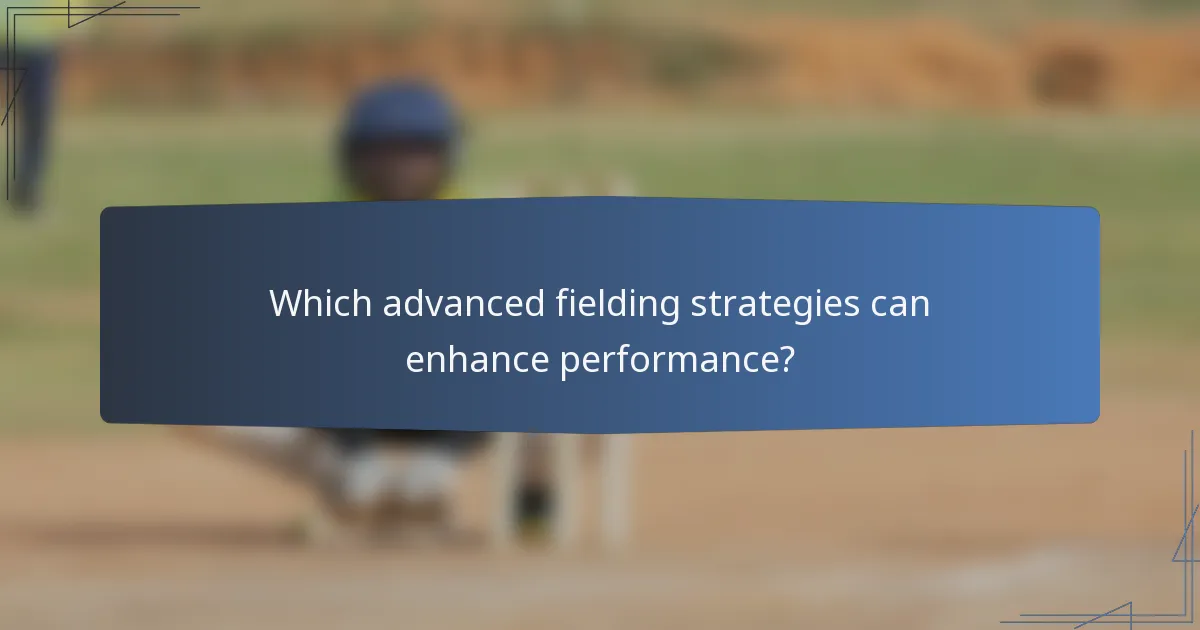 Which advanced fielding strategies can enhance performance?